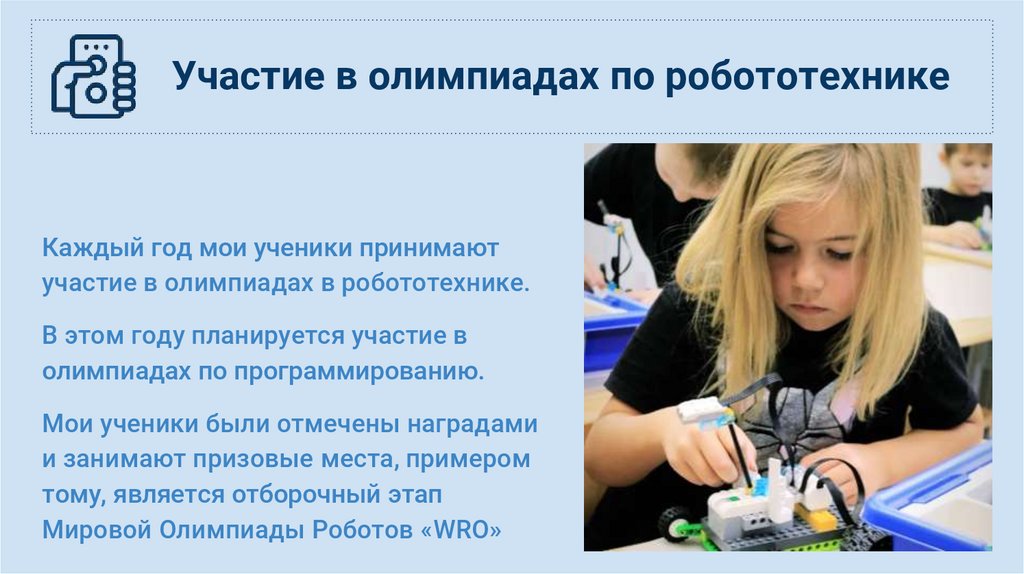 Участие в олимпиадах по робототехнике

Каждый год мои ученики принимают участие в олимпиадах в робототехнике.

В этом году планируется участие в олимпиадах по программированию.

Мои ученики были отмечены наградами и занимают призовые места, примером тому, является отборочный этап Мировой Олимпиады Роботов «WRO»